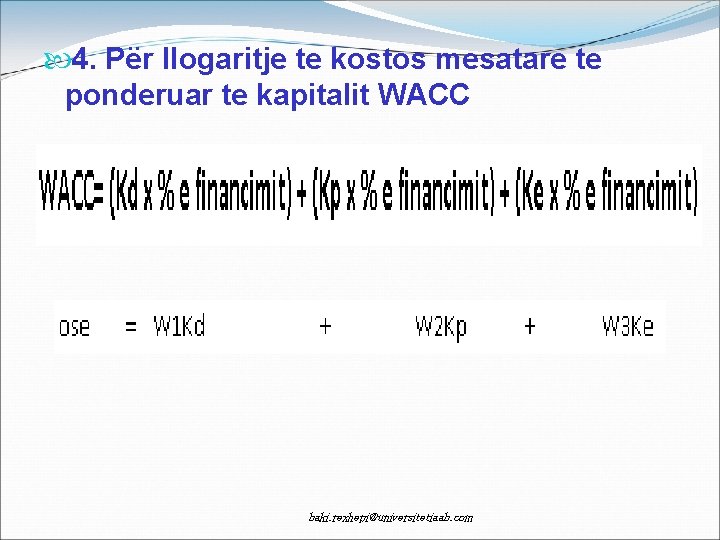 4. Për llogaritje te kostos mesatare te ponderuar te kapitalit WACC

WACC= (Kd x % e financimit) + (Kp x % e financimit) + (Ke x % e financimit)

ose = W1Kd + W2Kp + W3Ke

baki.rexhepi@universitetiaab.com